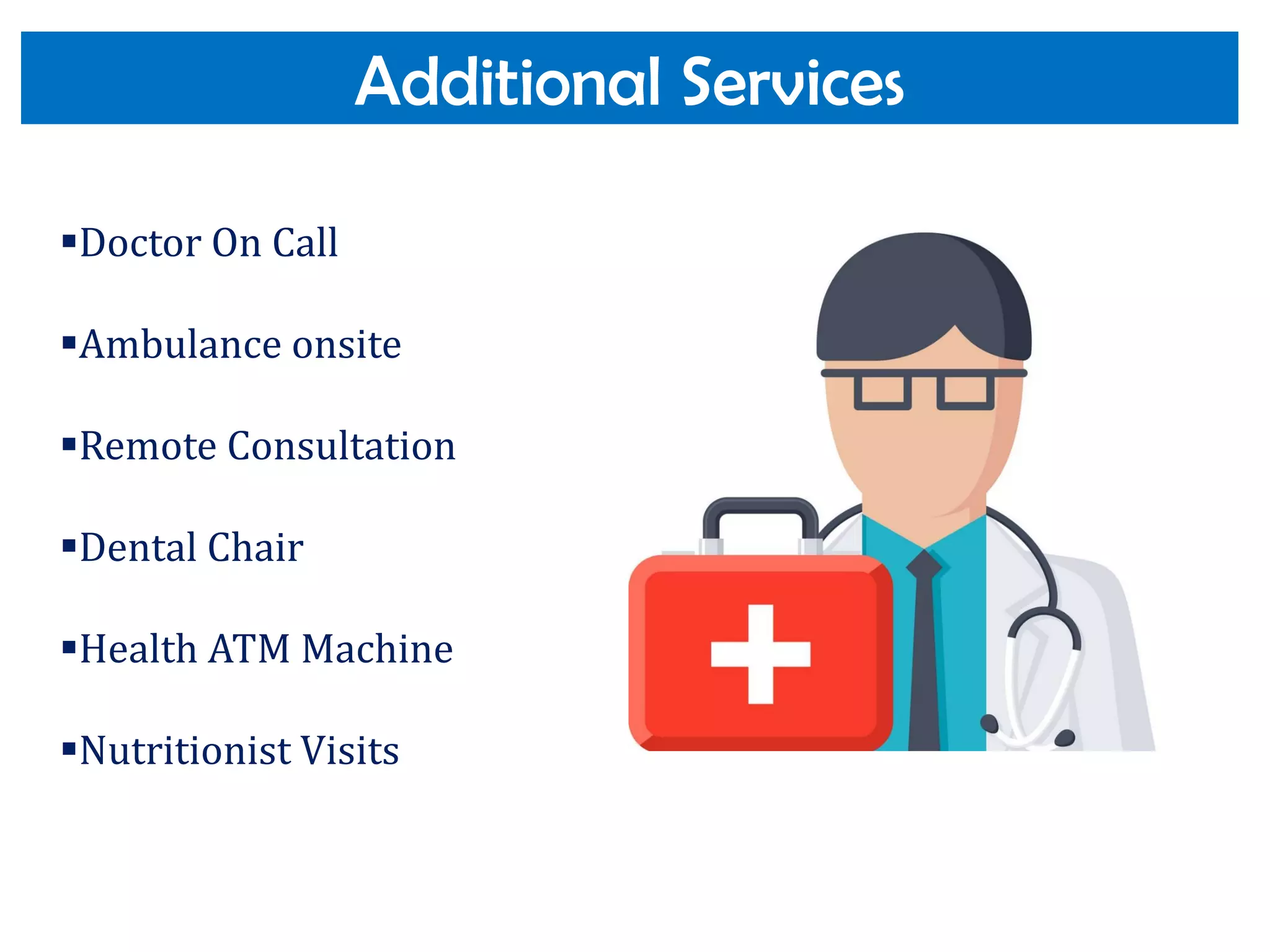 Additional Services

▪Doctor On Call

▪Ambulance onsite

▪Remote Consultation

▪Dental Chair

▪Health ATM Machine

▪Nutritionist Visits